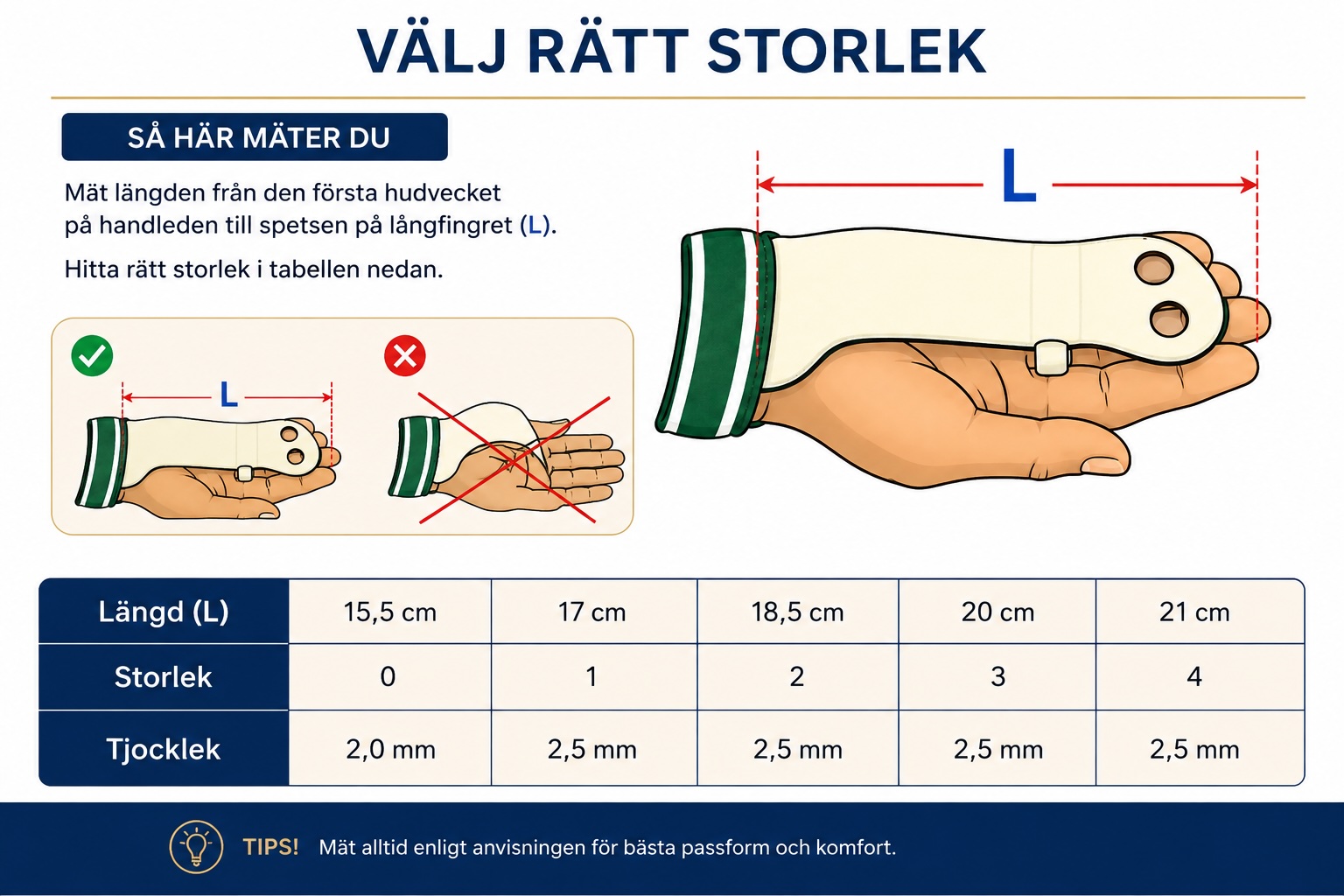 VÄLJ RÄTT STORLEK

SÅ HÄR MÄTER DU

Mät längden från den första hudvecket på handleden till spetsen på långfingret (L).

Hitta rätt storlek i tabellen nedan.

L

L

| Längd (L) | 15,5 cm | 17 cm | 18,5 cm | 20 cm | 21 cm |
|---|---|---|---|---|---|
| Storlek | 0 | 1 | 2 | 3 | 4 |
| Tjocklek | 2,0 mm | 2,5 mm | 2,5 mm | 2,5 mm | 2,5 mm |

TIPS! Mät alltid enligt anvisningen för bästa passform och komfort.